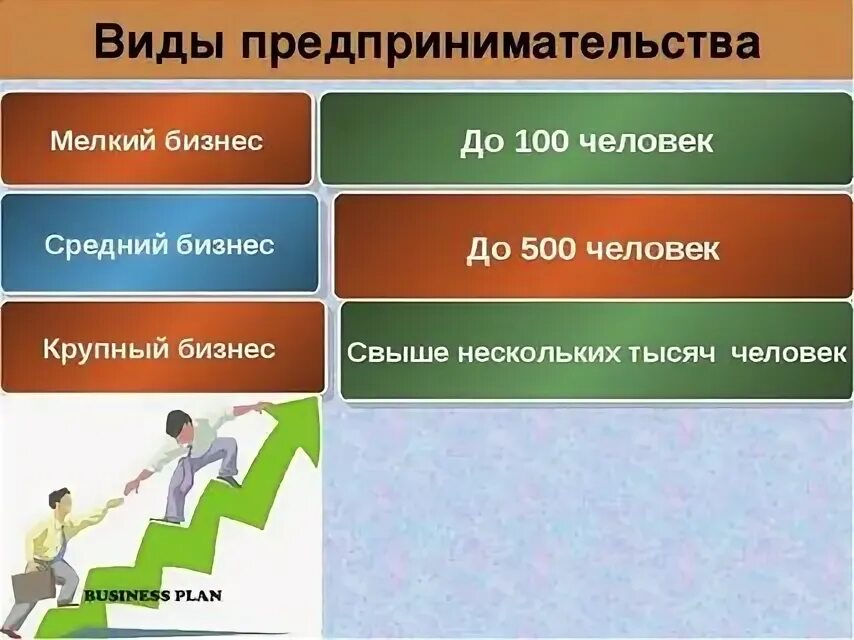 Виды предпринимательства

Мелкий бизнес

До 100 человек

Средний бизнес

До 500 человек

Крупный бизнес

Свыше нескольких тысяч человек

BUSINESS PLAN